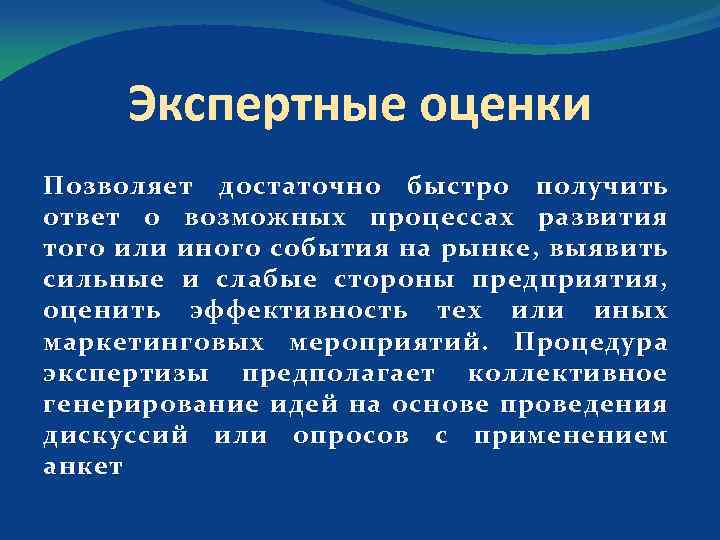 Экспертные оценки

Позволяет достаточно быстро получить ответ о возможных процессах развития того или иного события на рынке, выявить сильные и слабые стороны предприятия, оценить эффективность тех или иных маркетинговых мероприятий. Процедура экспертизы предполагает коллективное генерирование идей на основе проведения дискуссий или опросов с применением анкет